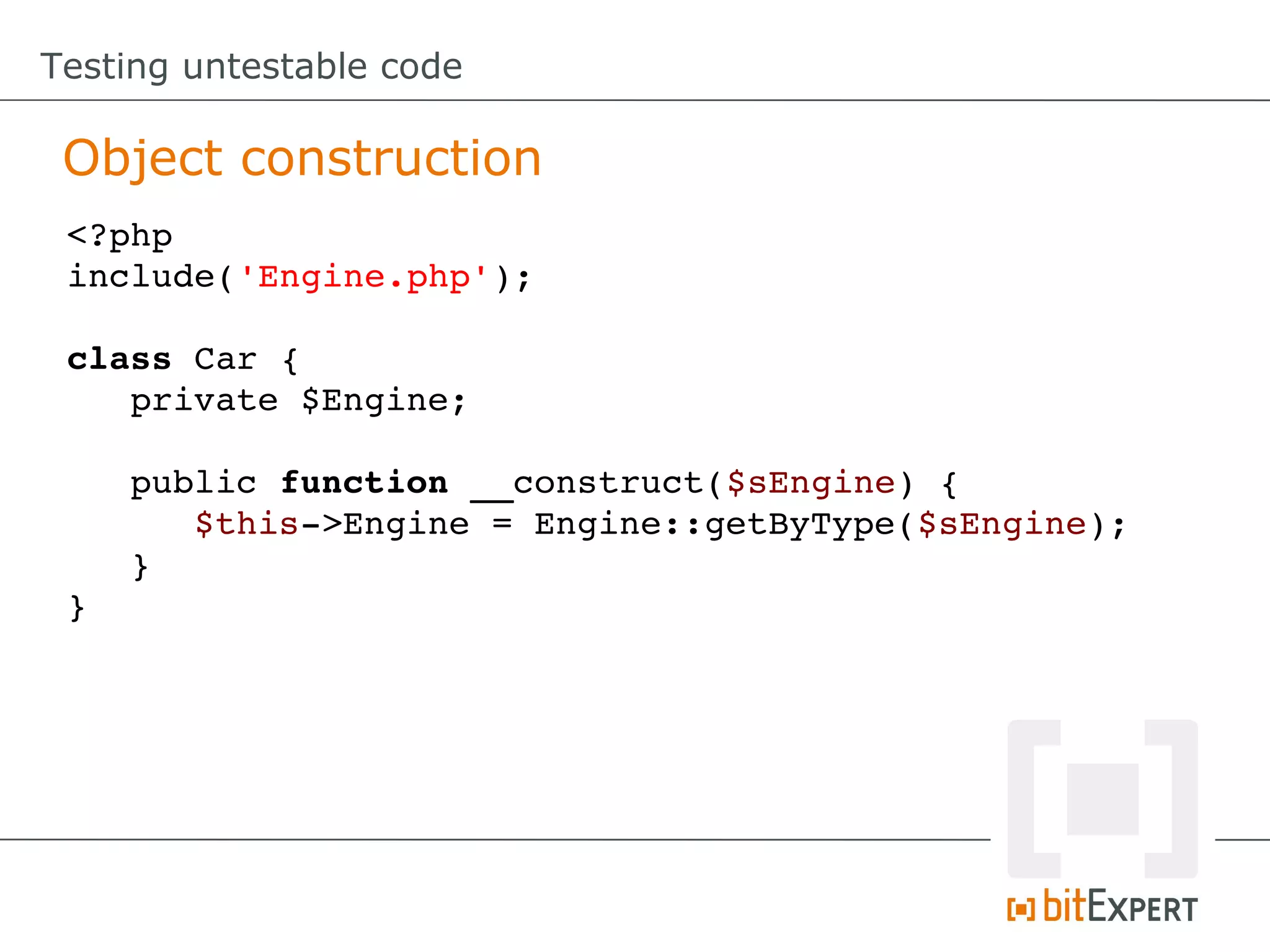 Testing untestable code

Object construction

<?php
include('Engine.php');

class Car {
    private $Engine;

    public function __construct($sEngine) {
        $this->Engine = Engine::getByType($sEngine);
    }
}

bitEXPERT